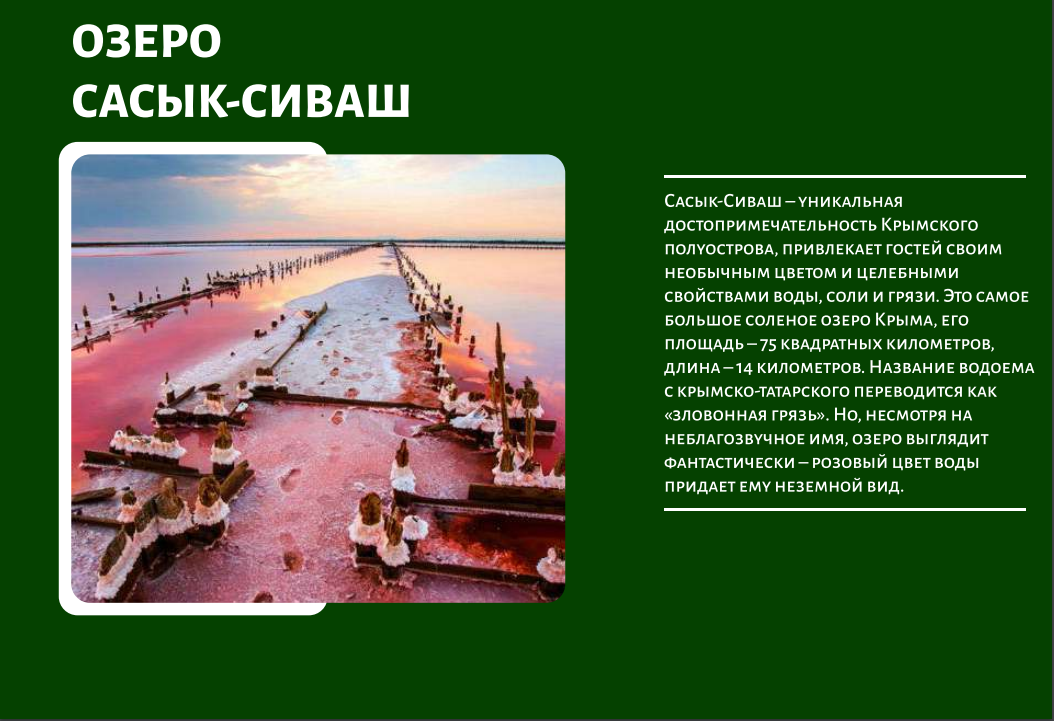 ОЗЕРО САСЫК-СИВАШ

Сасык-Сиваш – уникальная достопримечательность Крымского полуострова, привлекает гостей своим необычным цветом и целебными свойствами воды, соли и грязи. Это самое большое соленое озеро Крыма, его площадь – 75 квадратных километров, длина – 14 километров. Название водоема с крымско-татарского переводится как «зловонная грязь». Но, несмотря на неблагозвучное имя, озеро выглядит фантастически – розовый цвет воды придает ему неземной вид.